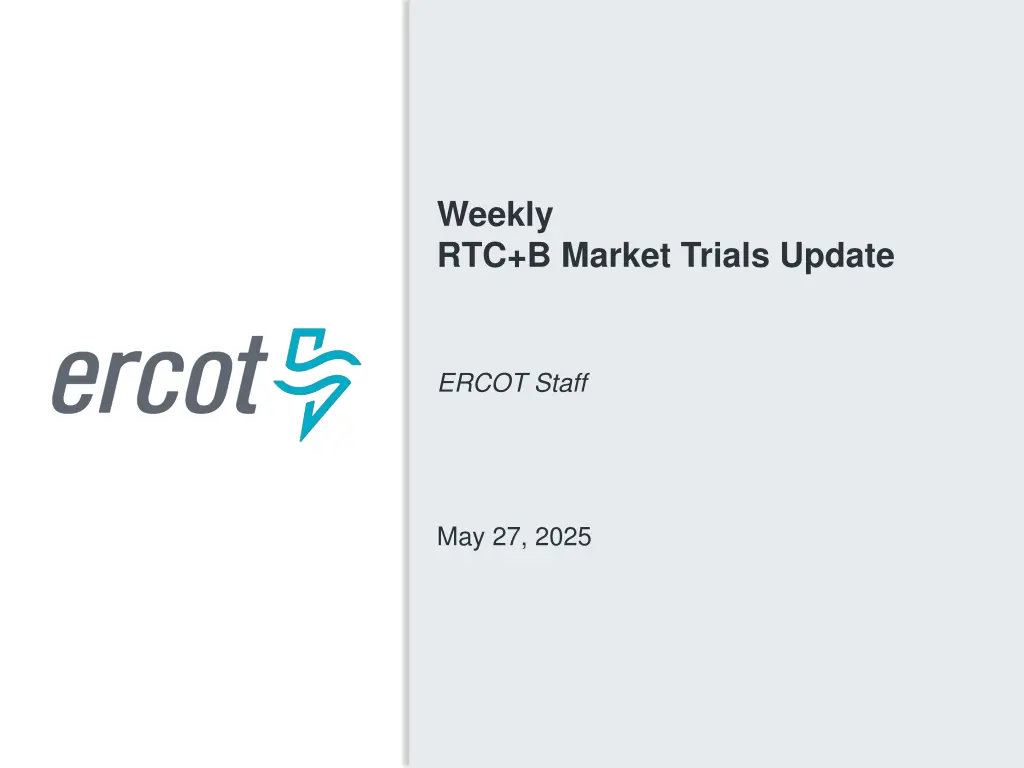 ercot

Weekly
RTC+B Market Trials Update

ERCOT Staff

May 27, 2025